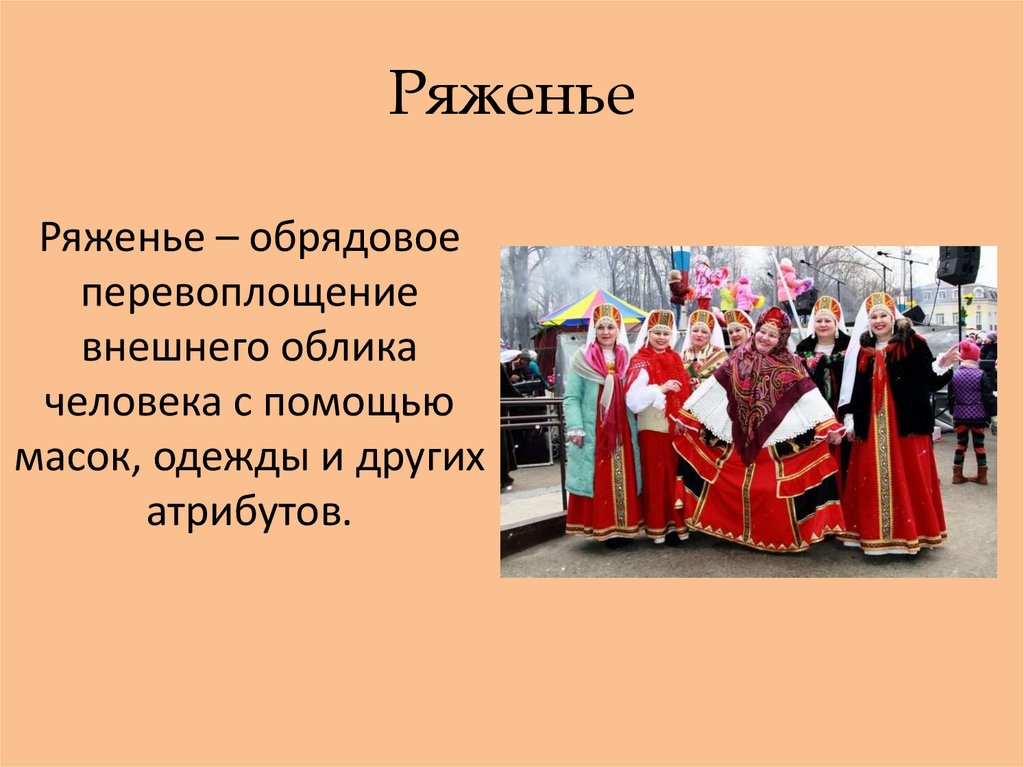 Ряженье

Ряженье – обрядовое перевоплощение внешнего облика человека с помощью масок, одежды и других атрибутов.